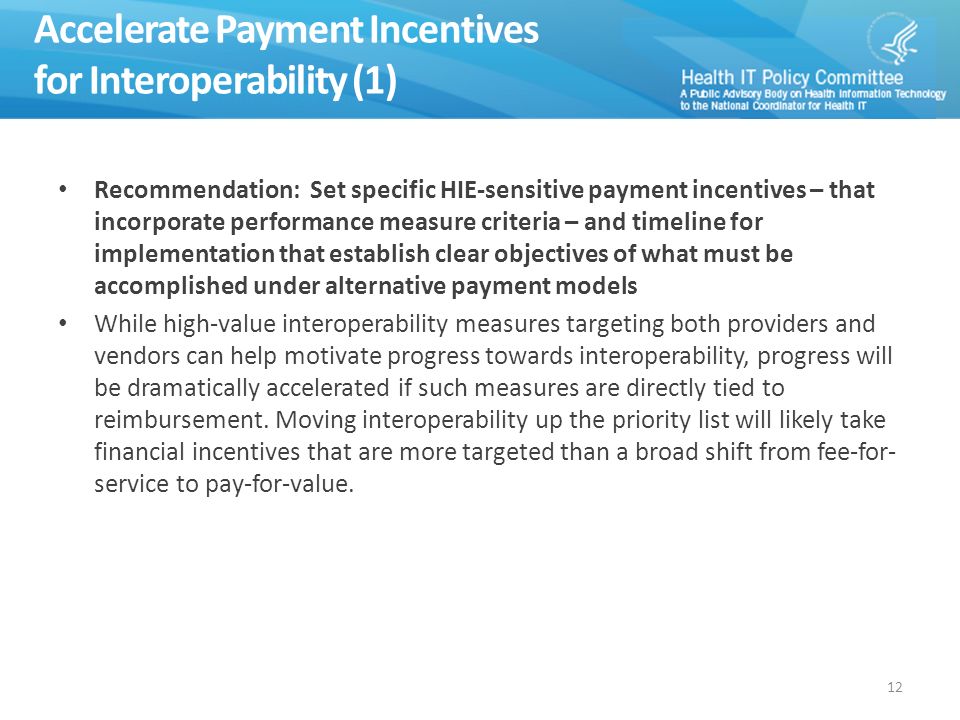 Accelerate Payment Incentives for Interoperability (1)

Health IT Policy Committee
A Public Advisory Body on Health Information Technology to the National Coordinator for Health IT

• Recommendation: Set specific HIE-sensitive payment incentives – that incorporate performance measure criteria – and timeline for implementation that establish clear objectives of what must be accomplished under alternative payment models

• While high-value interoperability measures targeting both providers and vendors can help motivate progress towards interoperability, progress will be dramatically accelerated if such measures are directly tied to reimbursement. Moving interoperability up the priority list will likely take financial incentives that are more targeted than a broad shift from fee-for-service to pay-for-value.

12